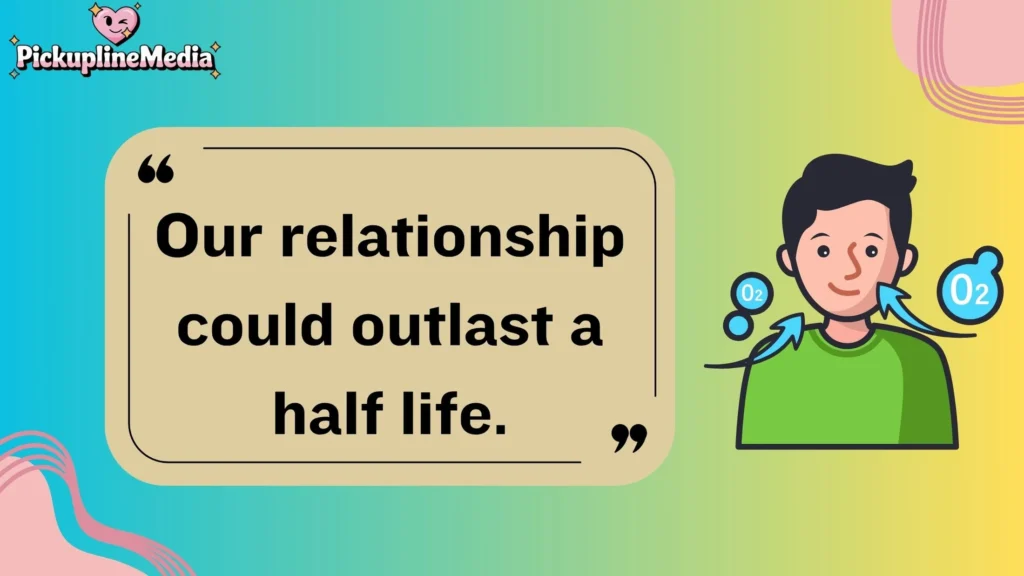 PickuplineMedia

“

Our relationship could outlast a half life.

”

$O_2$

$O_2$